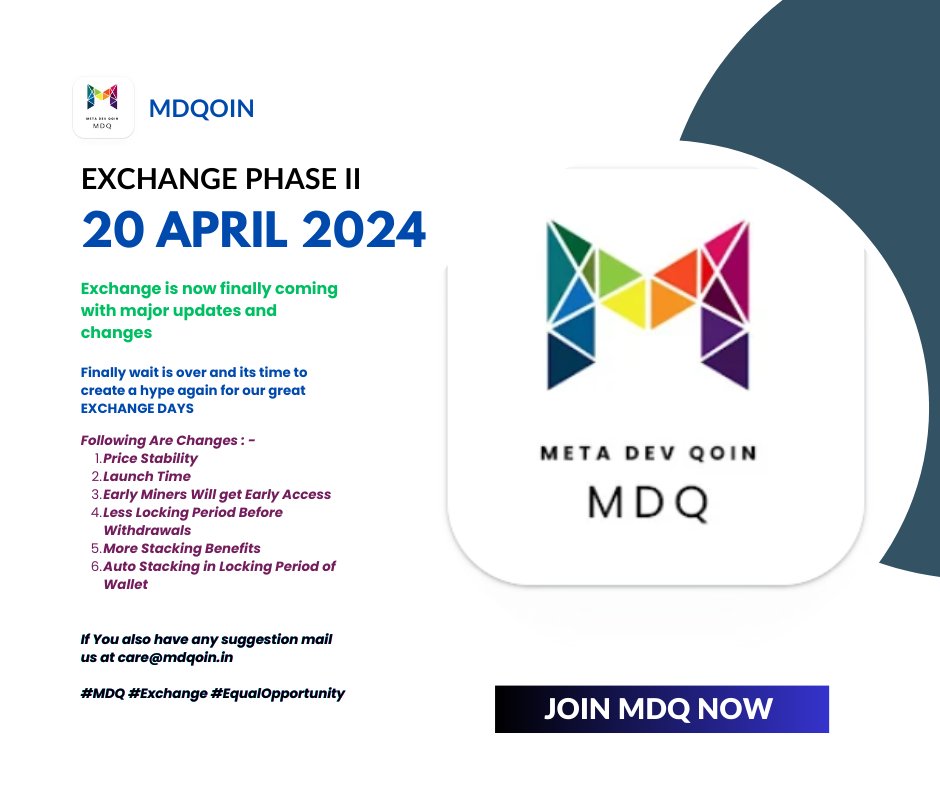 META DEV QOIN
MDQ

MDQOIN

EXCHANGE PHASE II

20 APRIL 2024

Exchange is now finally coming with major updates and changes

Finally wait is over and its time to create a hype again for our great EXCHANGE DAYS

Following Are Changes : -
1. Price Stability
2. Launch Time
3. Early Miners Will get Early Access
4. Less Locking Period Before Withdrawals
5. More Stacking Benefits
6. Auto Stacking in Locking Period of Wallet

If You also have any suggestion mail us at care@mdqoin.in

#MDQ #Exchange #EqualOpportunity

META DEV QOIN
MDQ

JOIN MDQ NOW